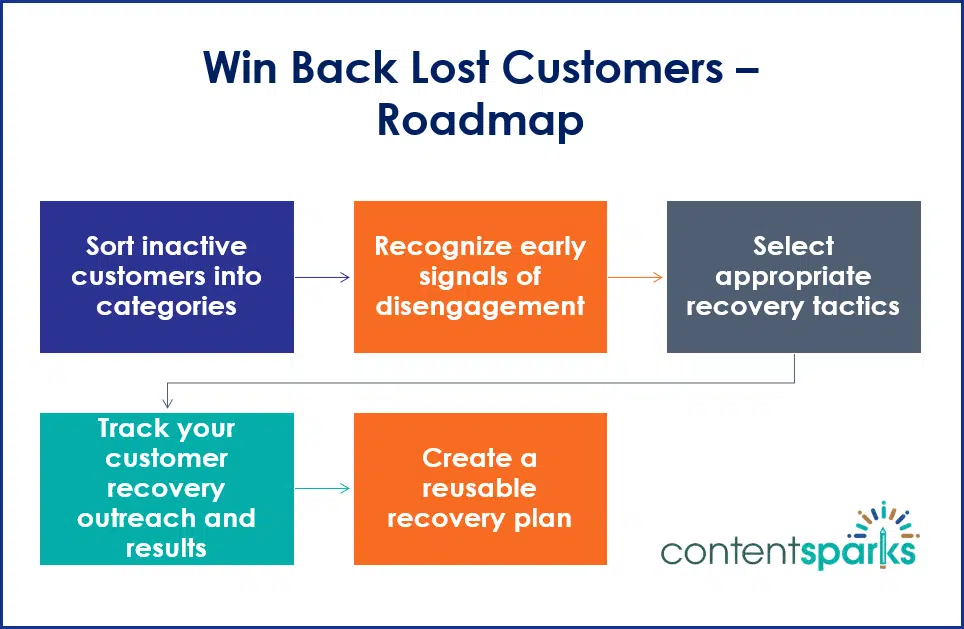 Win Back Lost Customers – Roadmap

Sort inactive customers into categories

Recognize early signals of disengagement

Select appropriate recovery tactics

Track your customer recovery outreach and results

Create a reusable recovery plan

contentsparks